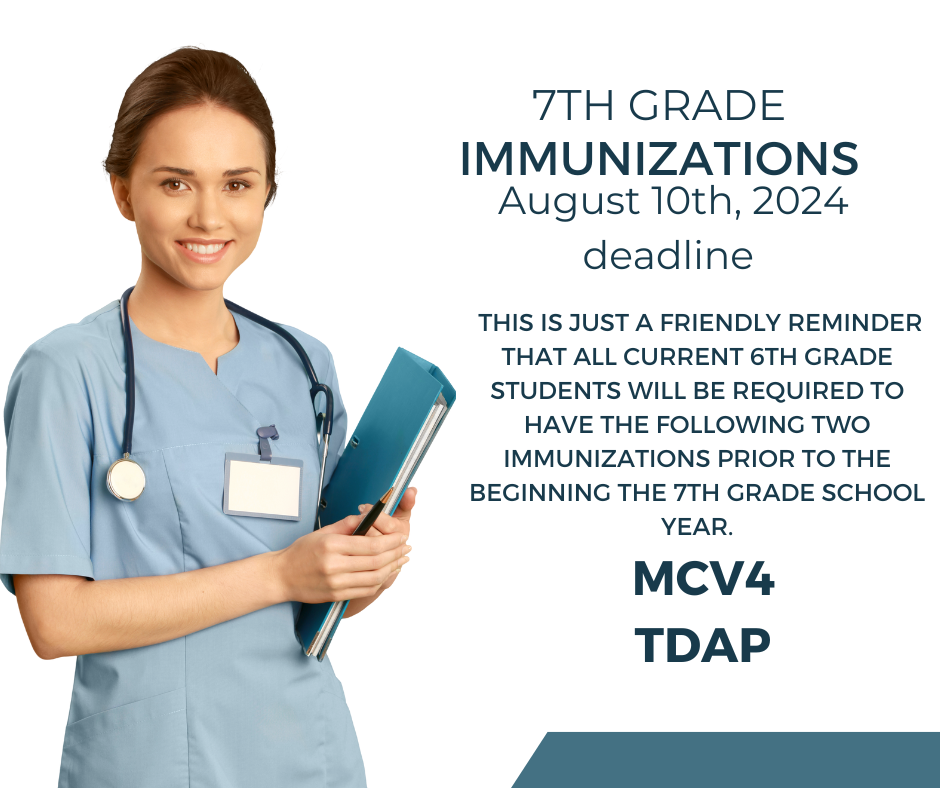 7TH GRADE
IMMUNIZATIONS
August 10th, 2024
deadline

THIS IS JUST A FRIENDLY REMINDER THAT ALL CURRENT 6TH GRADE STUDENTS WILL BE REQUIRED TO HAVE THE FOLLOWING TWO IMMUNIZATIONS PRIOR TO THE BEGINNING THE 7TH GRADE SCHOOL YEAR.

MCV4
TDAP